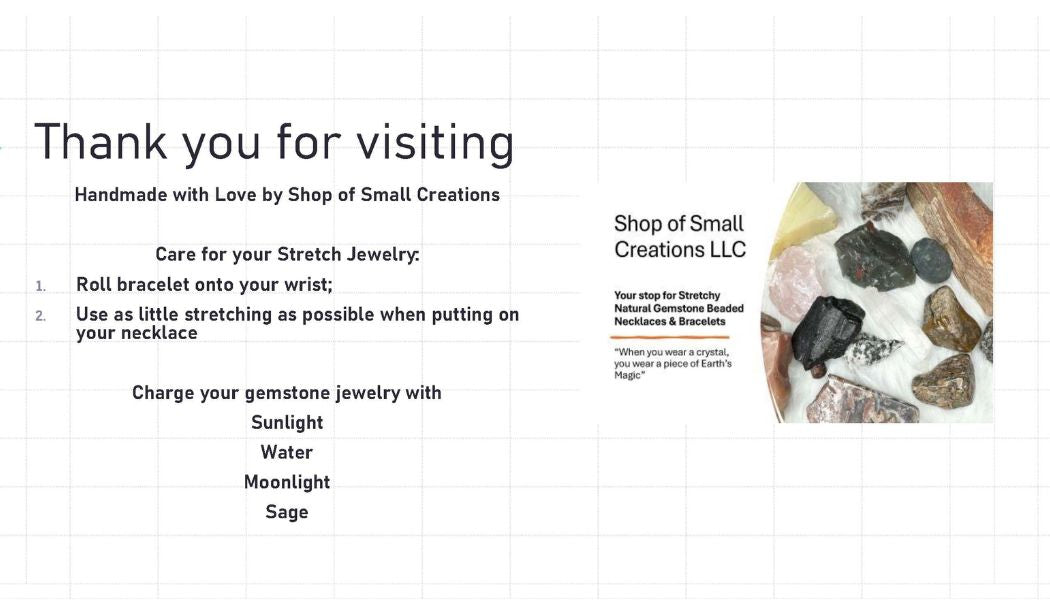 Thank you for visiting

Handmade with Love by Shop of Small Creations

Care for your Stretch Jewelry:

1. Roll bracelet onto your wrist;
2. Use as little stretching as possible when putting on your necklace

Charge your gemstone jewelry with
Sunlight
Water
Moonlight
Sage

Shop of Small Creations LLC

Your stop for Stretchy Natural Gemstone Beaded Necklaces & Bracelets

"When you wear a crystal, you wear a piece of Earth's Magic"